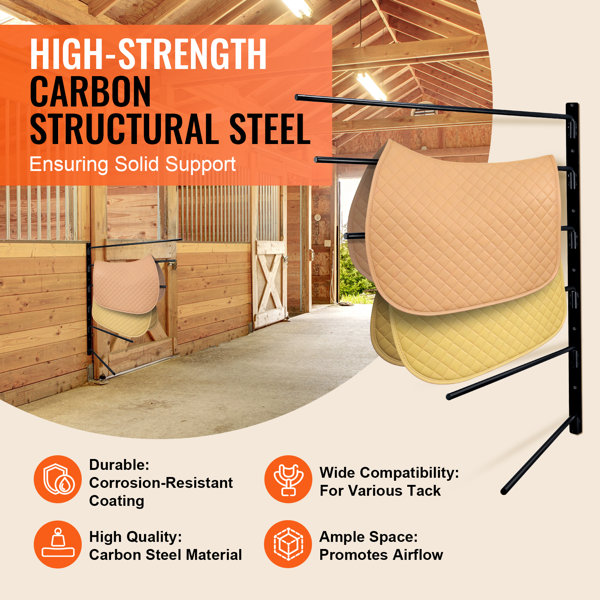 HIGH-STRENGTH
CARBON
STRUCTURAL STEEL

Ensuring Solid Support

Durable:
Corrosion-Resistant
Coating

High Quality:
Carbon Steel Material

Wide Compatibility:
For Various Tack

Ample Space:
Promotes Airflow